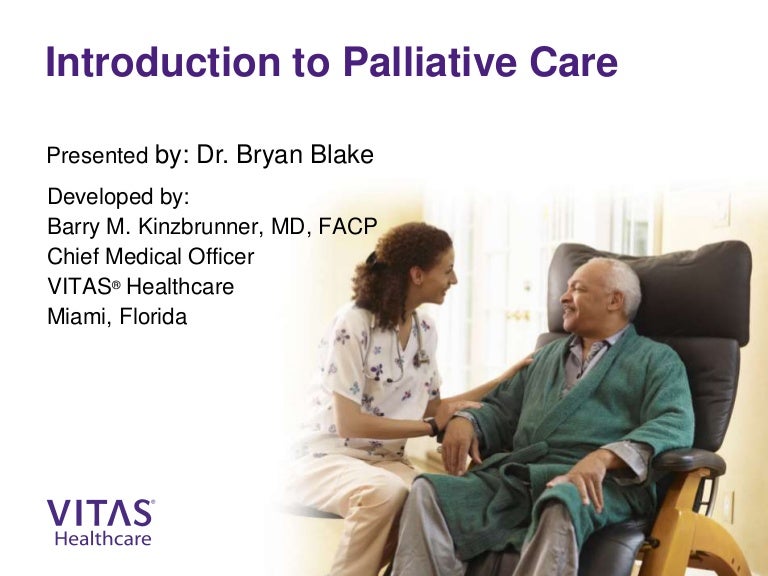 Introduction to Palliative Care

Presented by: Dr. Bryan Blake

Developed by:
Barry M. Kinzbrunner, MD, FACP
Chief Medical Officer
VITAS® Healthcare
Miami, Florida

VITAS®
Healthcare